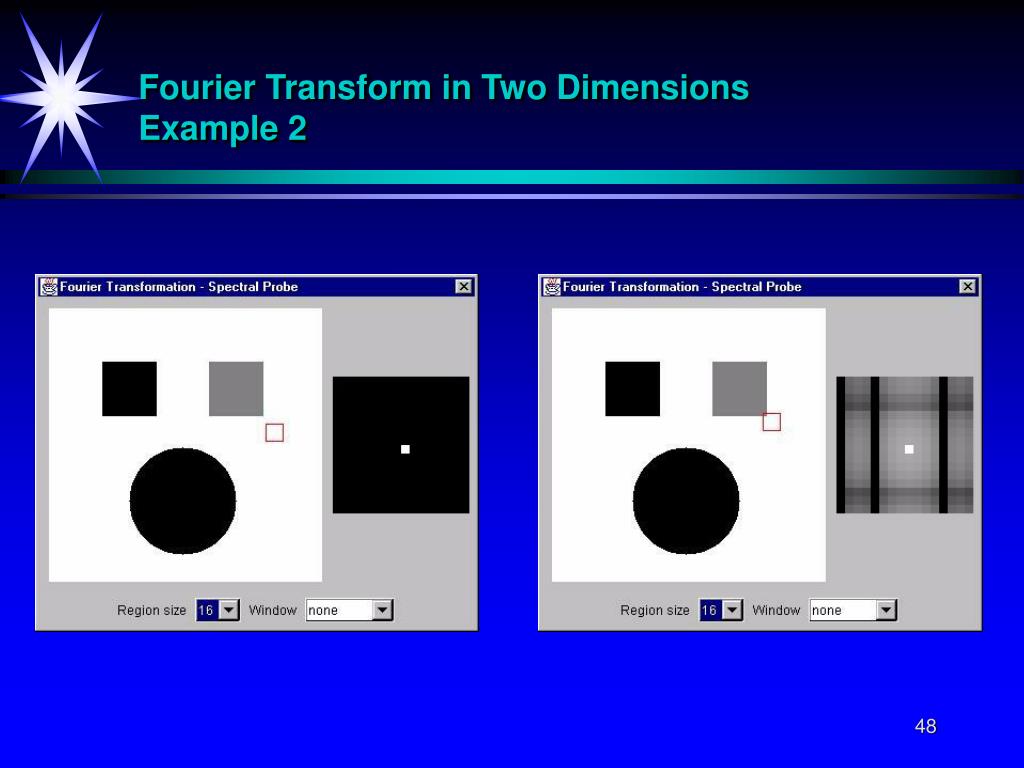 Fourier Transform in Two Dimensions
Example 2

Fourier Transformation - Spectral Probe

Region size 16 Window none

Fourier Transformation - Spectral Probe

Region size 16 Window none

48